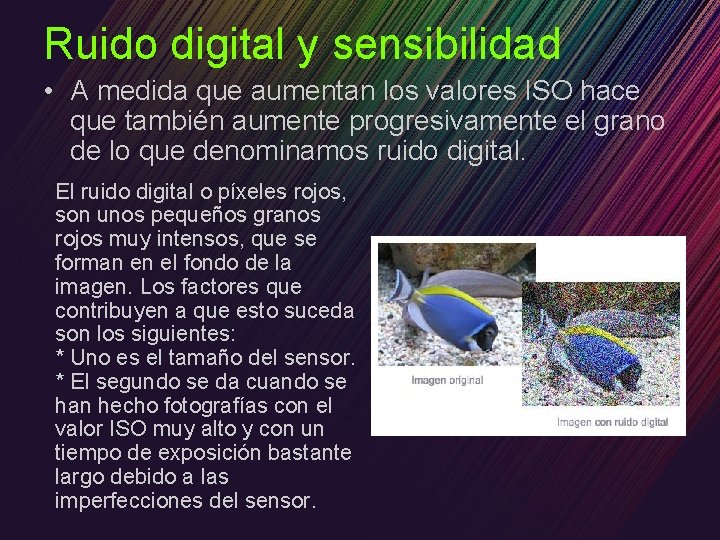 Ruido digital y sensibilidad

• A medida que aumentan los valores ISO hace que también aumente progresivamente el grano de lo que denominamos ruido digital.

El ruido digital o píxeles rojos, son unos pequeños granos rojos muy intensos, que se forman en el fondo de la imagen. Los factores que contribuyen a que esto suceda son los siguientes:
* Uno es el tamaño del sensor.
* El segundo se da cuando se han hecho fotografías con el valor ISO muy alto y con un tiempo de exposición bastante largo debido a las imperfecciones del sensor.

Imagen original

Imagen con ruido digital